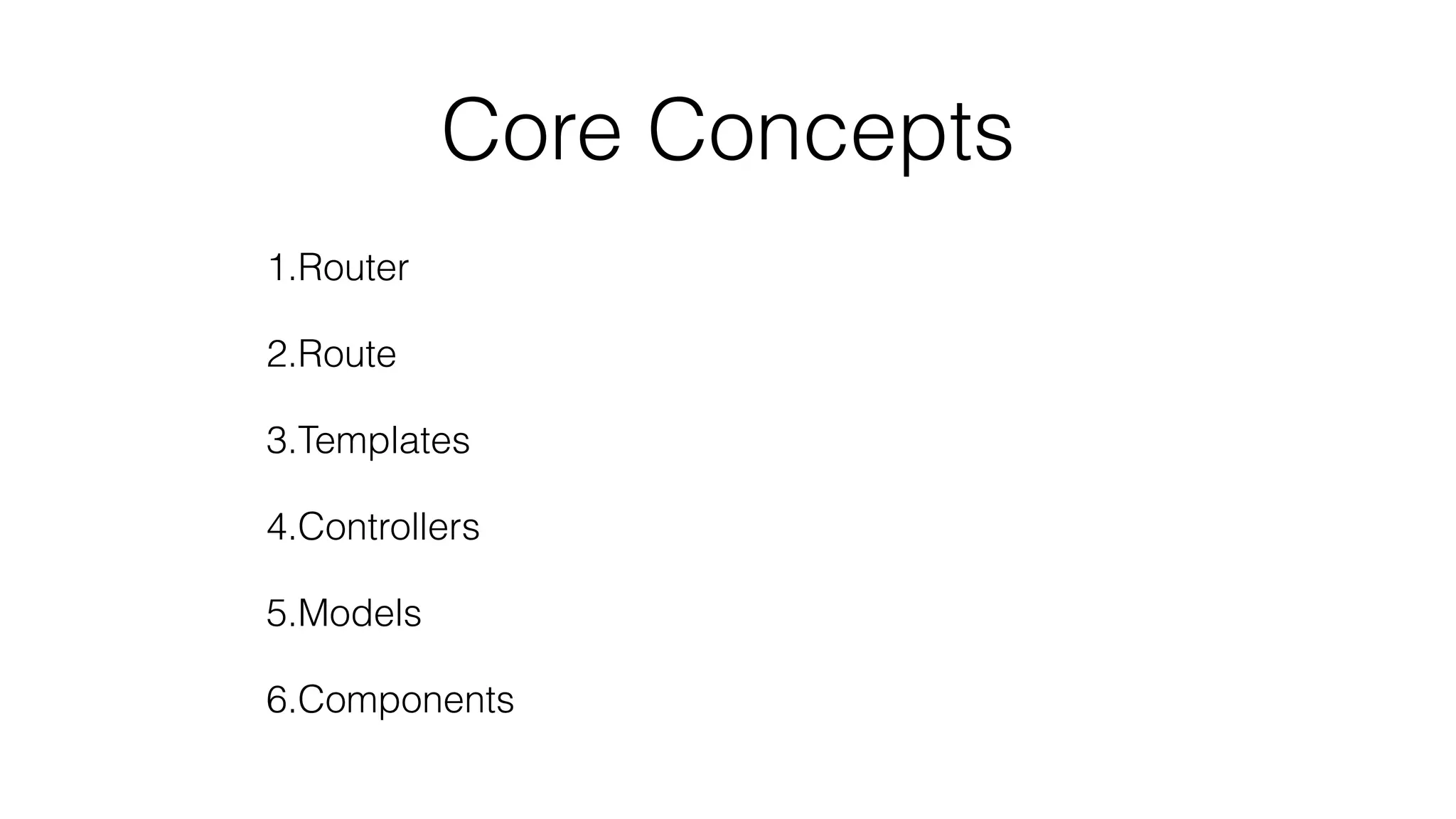 Core Concepts

1.Router

2.Route

3.Templates

4.Controllers

5.Models

6.Components